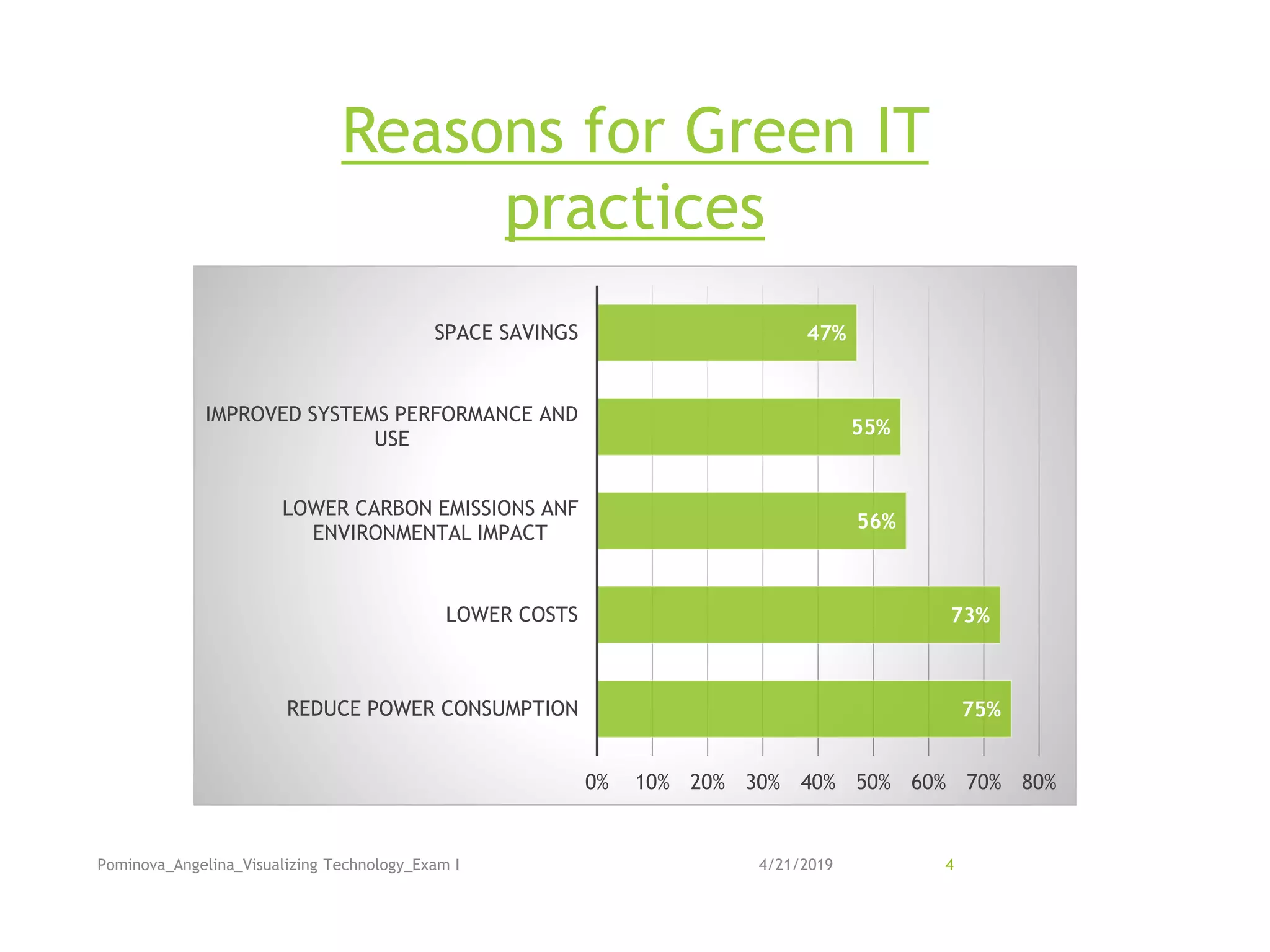 Reasons for Green IT practices

SPACE SAVINGS
47%

IMPROVED SYSTEMS PERFORMANCE AND USE
55%

LOWER CARBON EMISSIONS ANF ENVIRONMENTAL IMPACT
56%

LOWER COSTS
73%

REDUCE POWER CONSUMPTION
75%

0% 10% 20% 30% 40% 50% 60% 70% 80%

Pominova_Angelina_Visualizing Technology_Exam I
4/21/2019
4